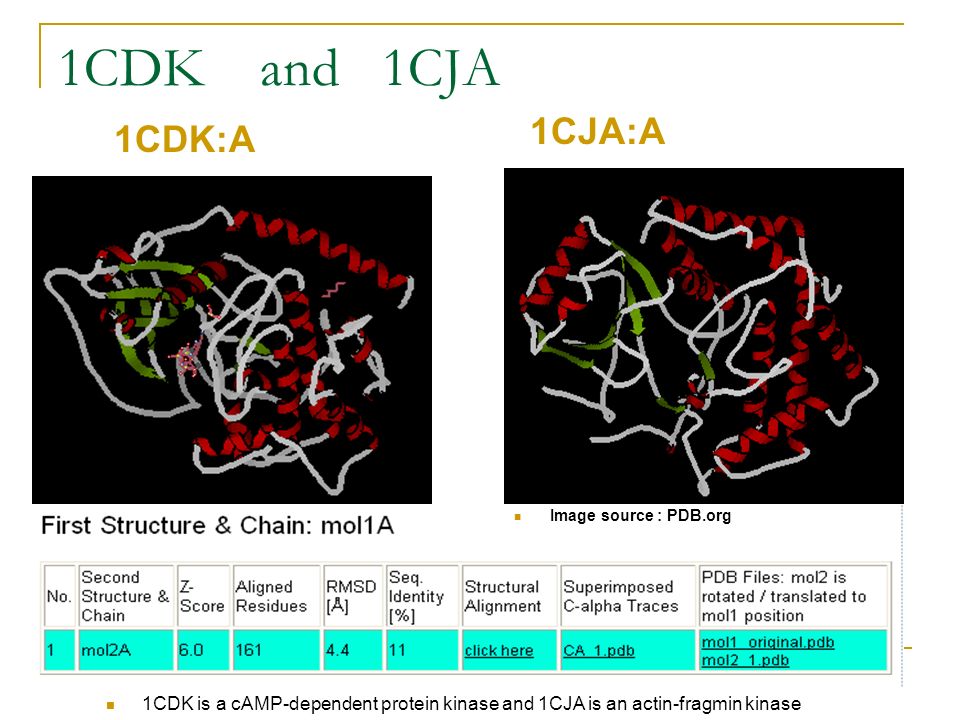 1CDK and 1CJA

1CDK:A

1CJA:A

Image source : PDB.org

First Structure & Chain: mol1A

| No. | Second Structure & Chain | Z-Score | Aligned Residues | RMSD [Å] | Seq. Identity [%] | Structural Alignment | Superimposed C-alpha Traces | PDB Files: mol2 is rotated / translated to mol1 position |
|---|---|---|---|---|---|---|---|---|
| 1 | mol2A | 6.0 | 161 | 4.4 | 11 | click here | CA_1.pdb | mol1_original.pdb mol2_1.pdb |

1CDK is a cAMP-dependent protein kinase and 1CJA is an actin-fragmin kinase